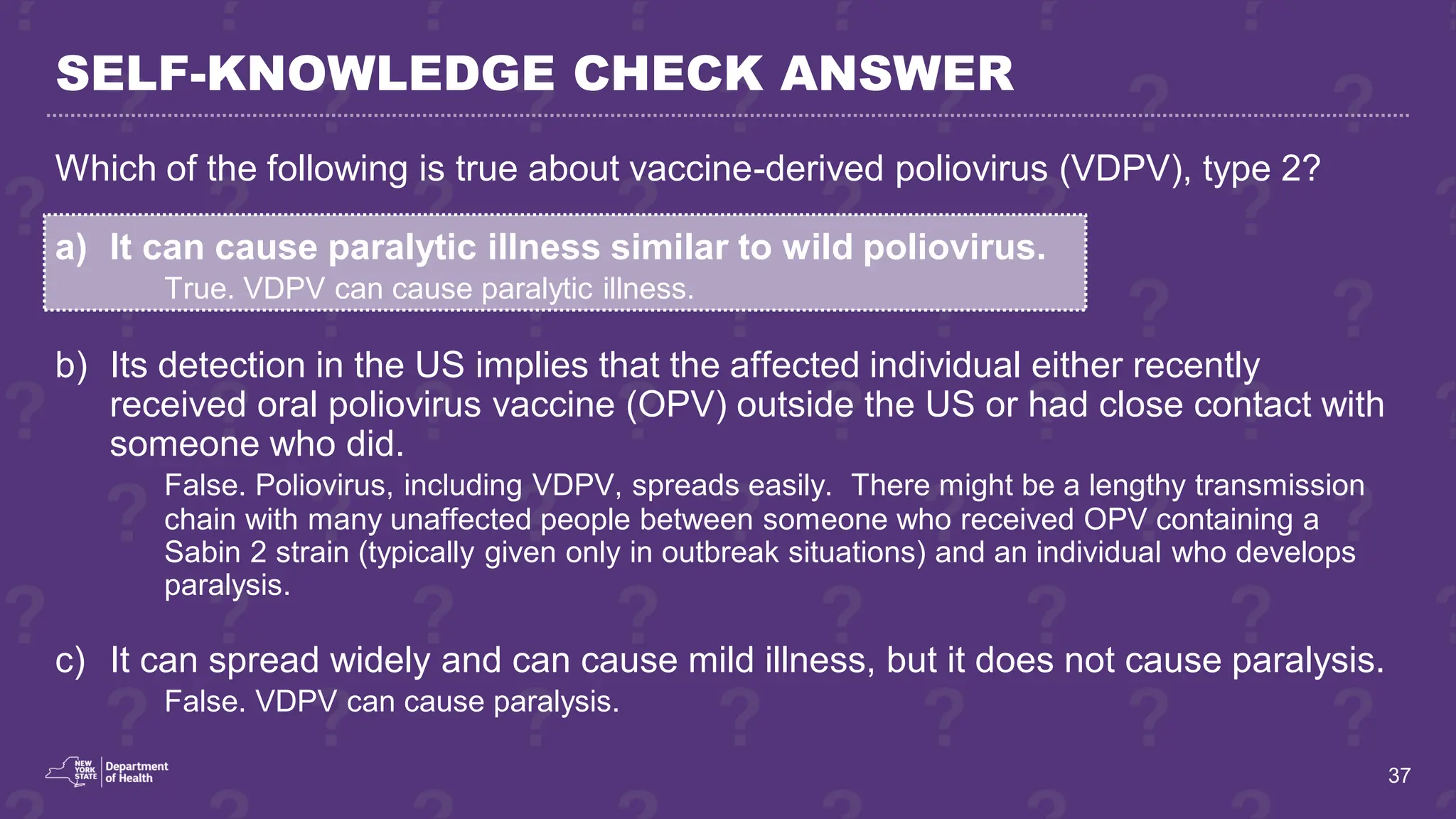 SELF-KNOWLEDGE CHECK ANSWER

Which of the following is true about vaccine-derived poliovirus (VDPV), type 2?

a) It can cause paralytic illness similar to wild poliovirus.
True. VDPV can cause paralytic illness.

b) Its detection in the US implies that the affected individual either recently received oral poliovirus vaccine (OPV) outside the US or had close contact with someone who did.
False. Poliovirus, including VDPV, spreads easily. There might be a lengthy transmission chain with many unaffected people between someone who received OPV containing a Sabin 2 strain (typically given only in outbreak situations) and an individual who develops paralysis.

c) It can spread widely and can cause mild illness, but it does not cause paralysis.
False. VDPV can cause paralysis.

NEW YORK STATE Department of Health

37